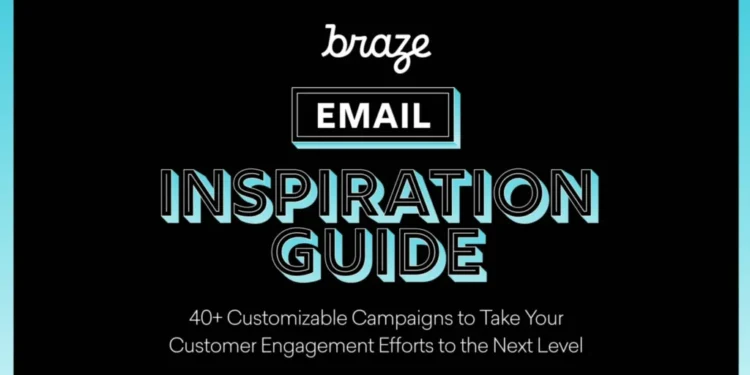 braze

EMAIL

INSPIRATION GUIDE

40+ Customizable Campaigns to Take Your Customer Engagement Efforts to the Next Level